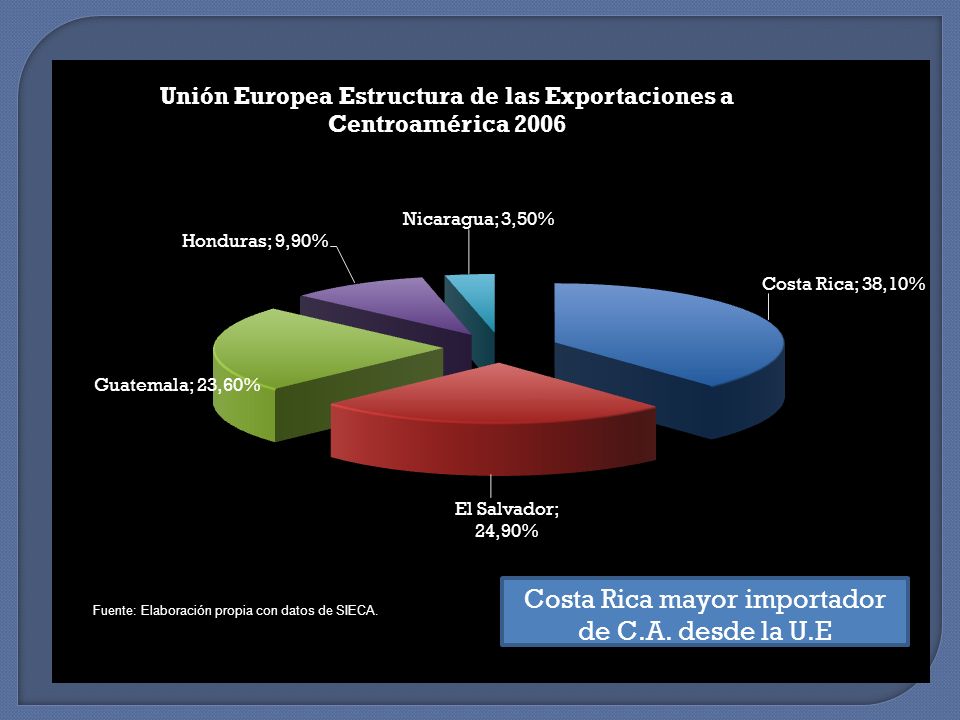 Unión Europea Estructura de las Exportaciones a Centroamérica 2006

Nicaragua; 3,50%

Honduras; 9,90%

Costa Rica; 38,10%

Guatemala; 23,60%

El Salvador; 24,90%

Fuente: Elaboración propia con datos de SIECA.

Costa Rica mayor importador de C.A. desde la U.E